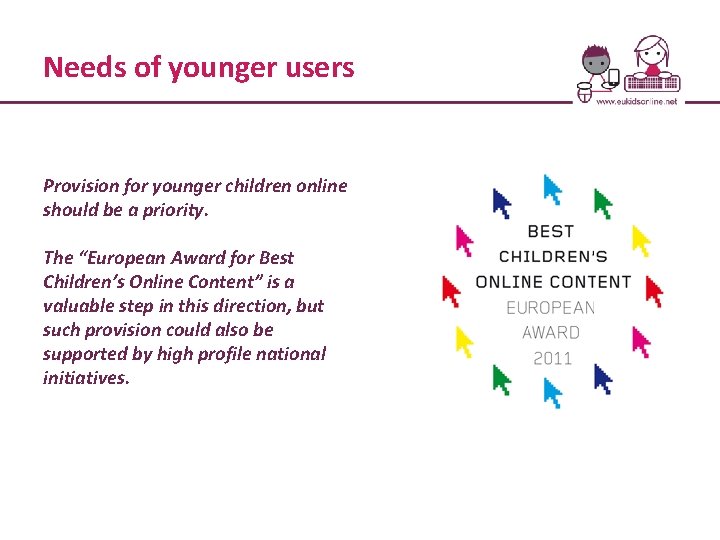 Needs of younger users

www.eukidsonline.net

Provision for younger children online should be a priority.

The “European Award for Best Children’s Online Content” is a valuable step in this direction, but such provision could also be supported by high profile national initiatives.

BEST
CHILDREN'S
ONLINE CONTENT
EUROPEAN
AWARD
2011